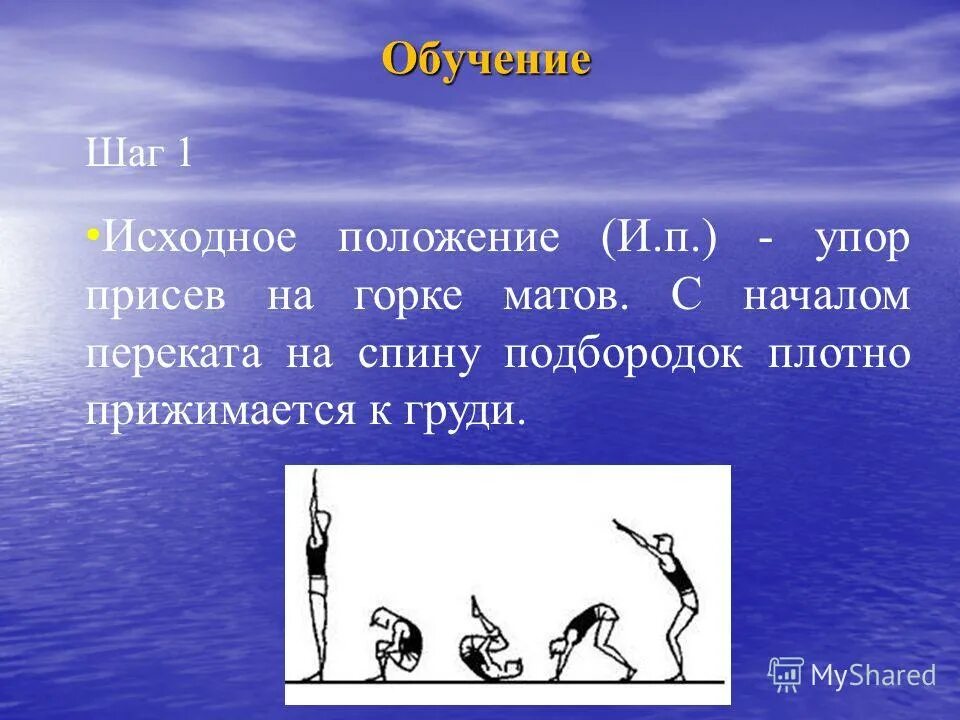 Обучение

Шаг 1

•Исходное положение (И.п.) - упор присев на горке матов. С началом переката на спину подбородок плотно прижимается к груди.

MyShared